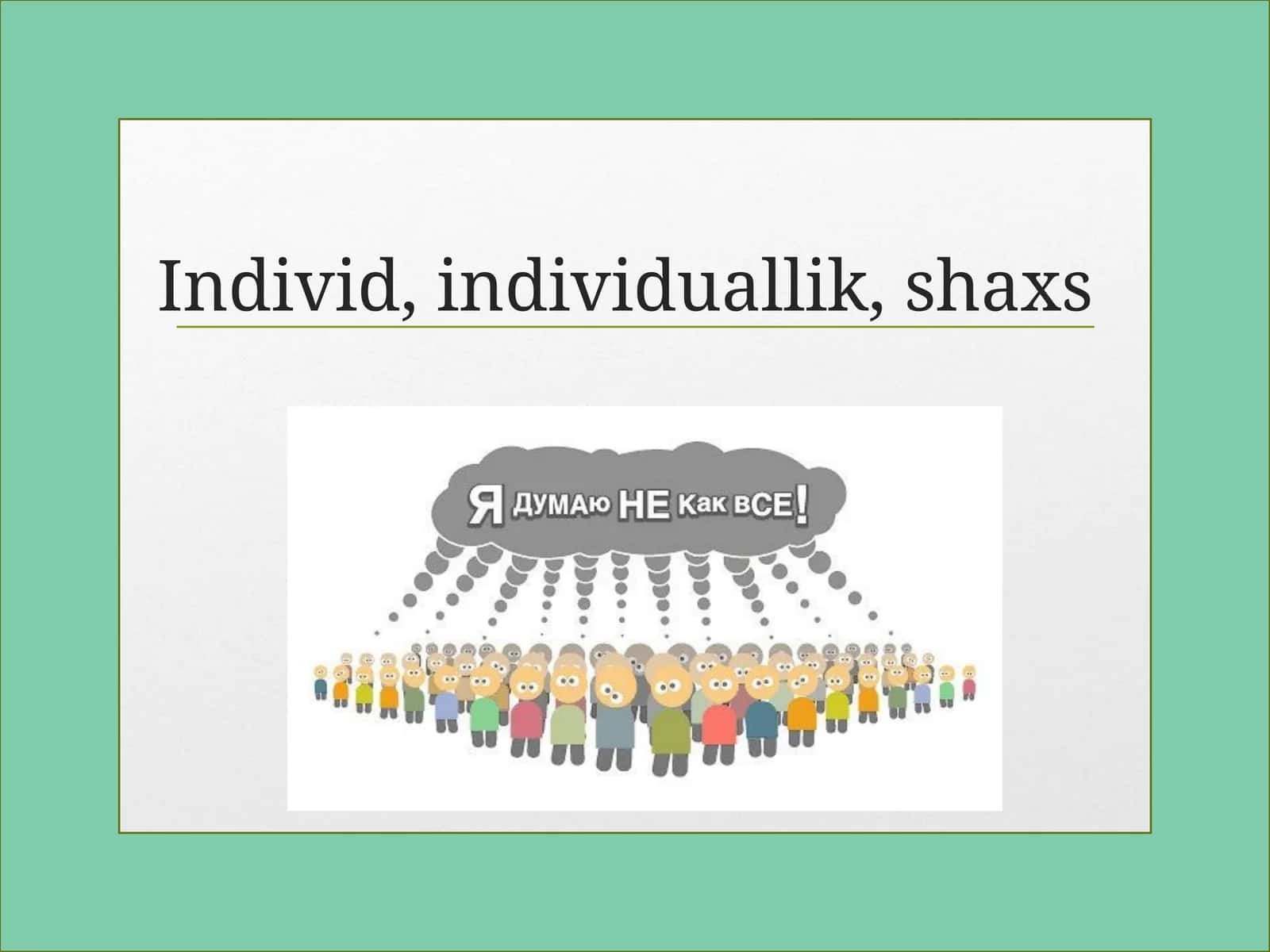 Individ, individuallik, shaxs

Я ДУМАю НЕ Как ВСЕ!